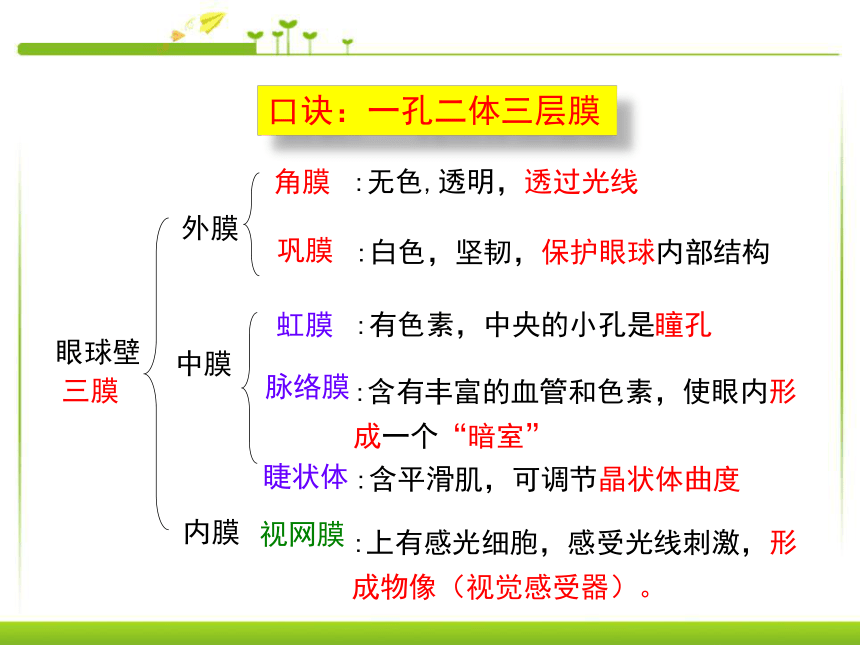 口诀：一孔二体三层膜

眼球壁
三膜

外膜
角膜 :无色,透明，透过光线
巩膜 :白色，坚韧，保护眼球内部结构

中膜
虹膜 :有色素，中央的小孔是瞳孔
脉络膜 :含有丰富的血管和色素，使眼内形成一个“暗室”
睫状体 :含平滑肌，可调节晶状体曲度

内膜
视网膜 :上有感光细胞，感受光线刺激，形成物像（视觉感受器）。